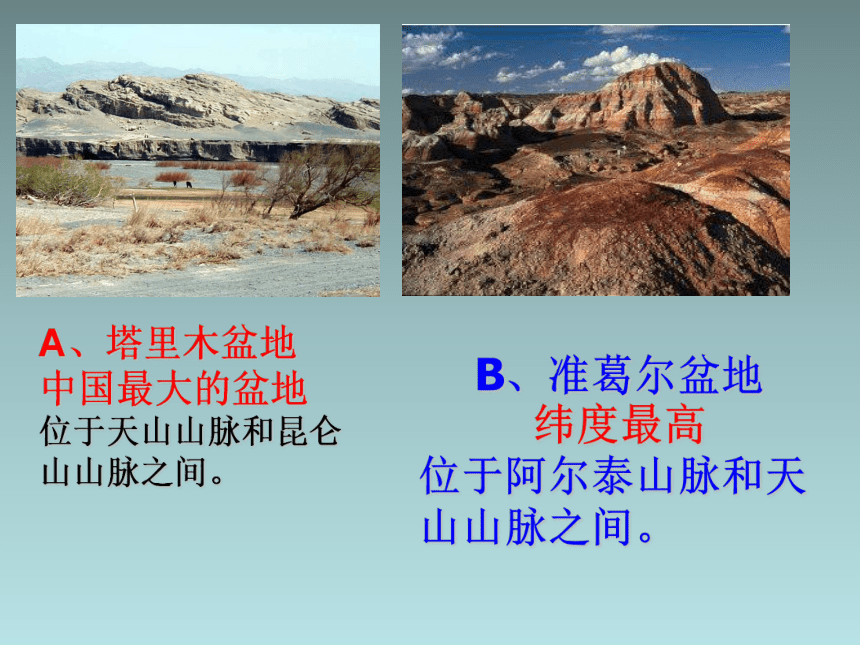 A、塔里木盆地
中国最大的盆地
位于天山山脉和昆仑山山脉之间。

B、准葛尔盆地
纬度最高
位于阿尔泰山脉和天山山脉之间。